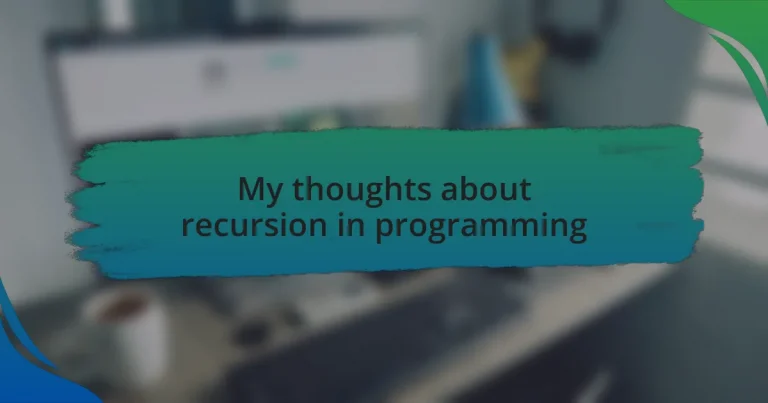 My thoughts about recursion in programming